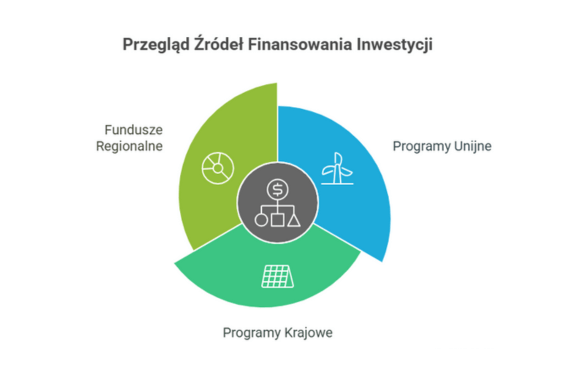 Przegląd Źródeł Finansowania Inwestycji

Fundusze Regionalne

Programy Unijne

Programy Krajowe